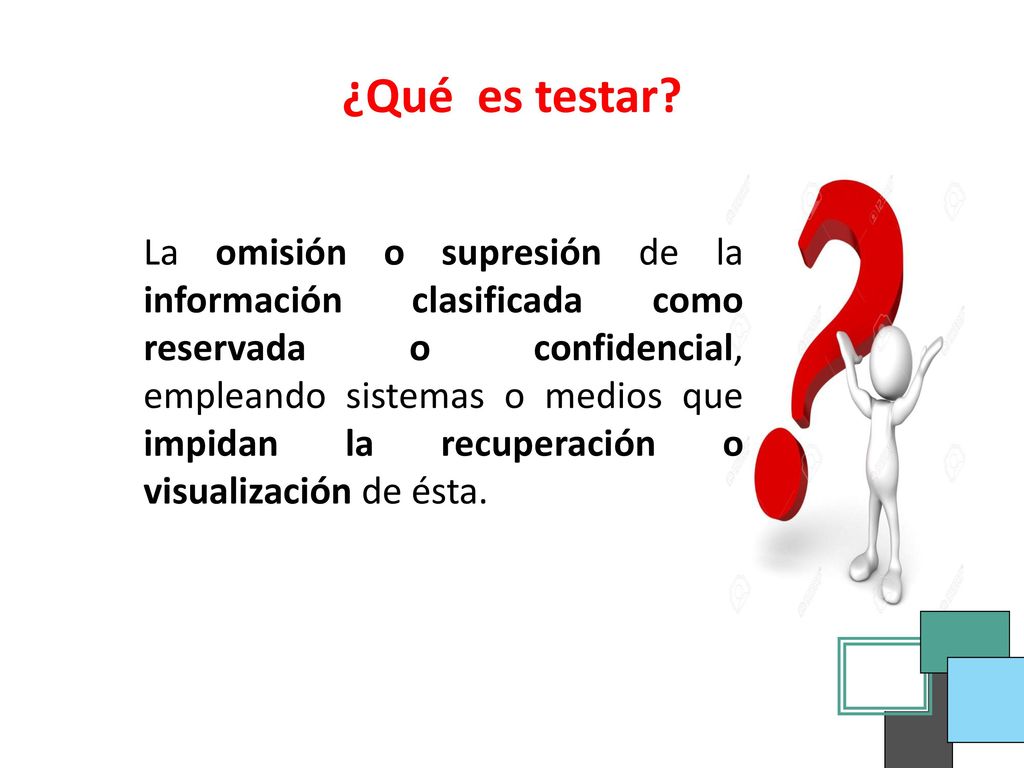 ¿Qué es testar?

La omisión o supresión de la información clasificada como reservada o confidencial, empleando sistemas o medios que impidan la recuperación o visualización de ésta.